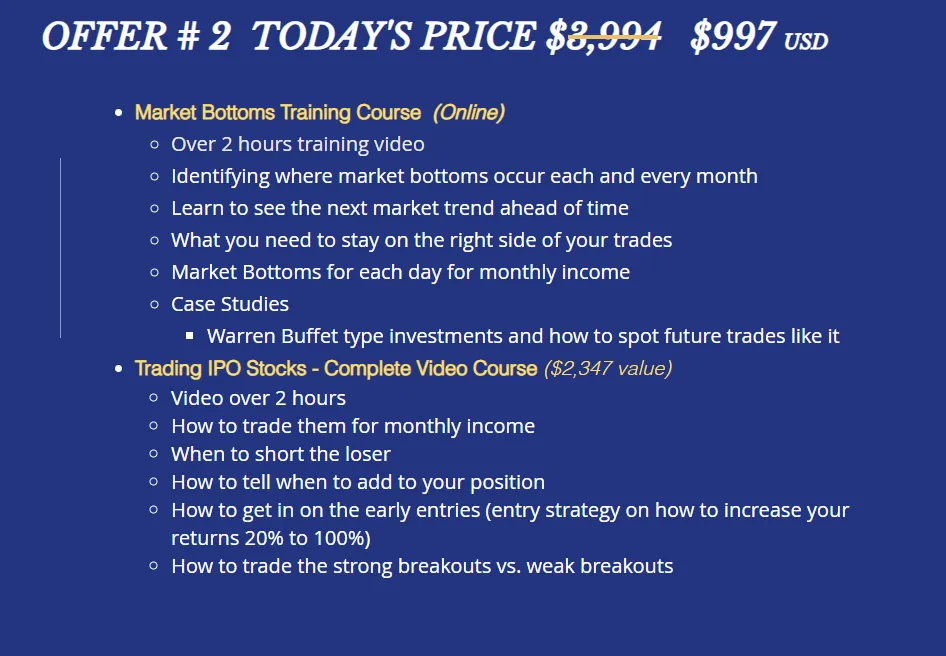 OFFER # 2 TODAY'S PRICE $3,994 $997 USD

- Market Bottoms Training Course (Online)
  - Over 2 hours training video
  - Identifying where market bottoms occur each and every month
  - Learn to see the next market trend ahead of time
  - What you need to stay on the right side of your trades
  - Market Bottoms for each day for monthly income
  - Case Studies
    - Warren Buffet type investments and how to spot future trades like it
- Trading IPO Stocks - Complete Video Course ($2,347 value)
  - Video over 2 hours
  - How to trade them for monthly income
  - When to short the loser
  - How to tell when to add to your position
  - How to get in on the early entries (entry strategy on how to increase your returns 20% to 100%)
  - How to trade the strong breakouts vs. weak breakouts